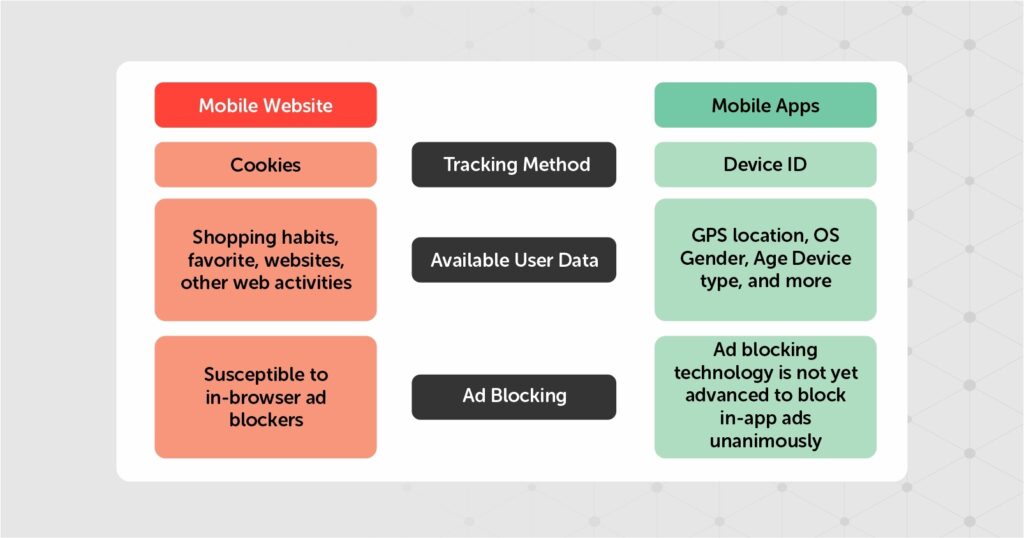 | Mobile Website | | Mobile Apps |
|---|---|---|
| Cookies | Tracking Method | Device ID |
| Shopping habits, favorite, websites, other web activities | Available User Data | GPS location, OS Gender, Age Device type, and more |
| Susceptible to in-browser ad blockers | Ad Blocking | Ad blocking technology is not yet advanced to block in-app ads unanimously |